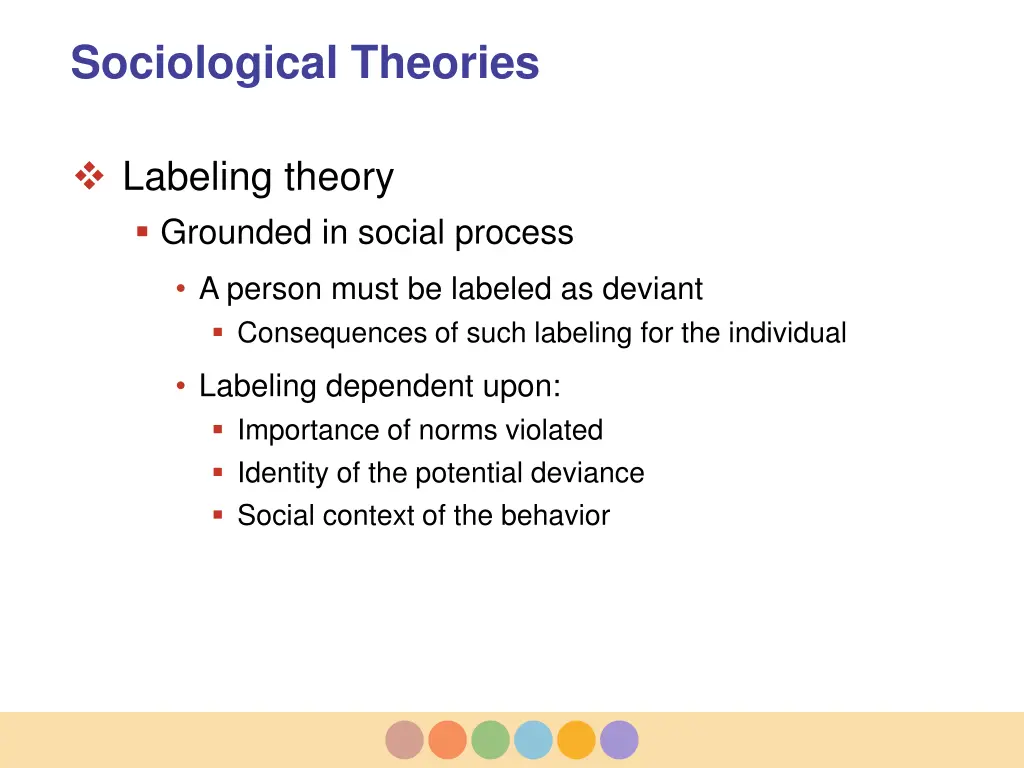 Sociological Theories

❖ Labeling theory

▪ Grounded in social process

• A person must be labeled as deviant

▪ Consequences of such labeling for the individual

• Labeling dependent upon:

▪ Importance of norms violated

▪ Identity of the potential deviance

▪ Social context of the behavior